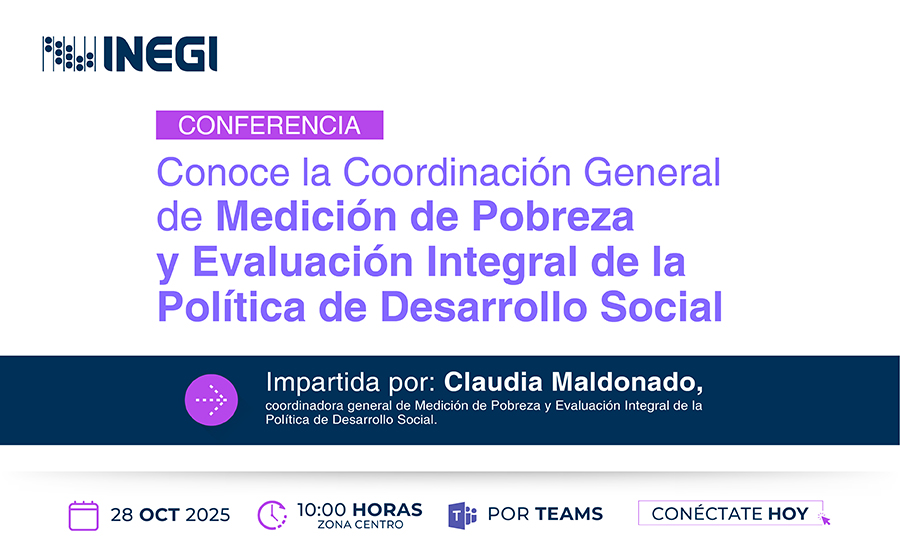 INEGI

CONFERENCIA

Conoce la Coordinación General de Medición de Pobreza y Evaluación Integral de la Política de Desarrollo Social

Impartida por: Claudia Maldonado, coordinadora general de Medición de Pobreza y Evaluación Integral de la Política de Desarrollo Social.

28 OCT 2025

10:00 HORAS ZONA CENTRO

POR TEAMS

CONÉCTATE HOY